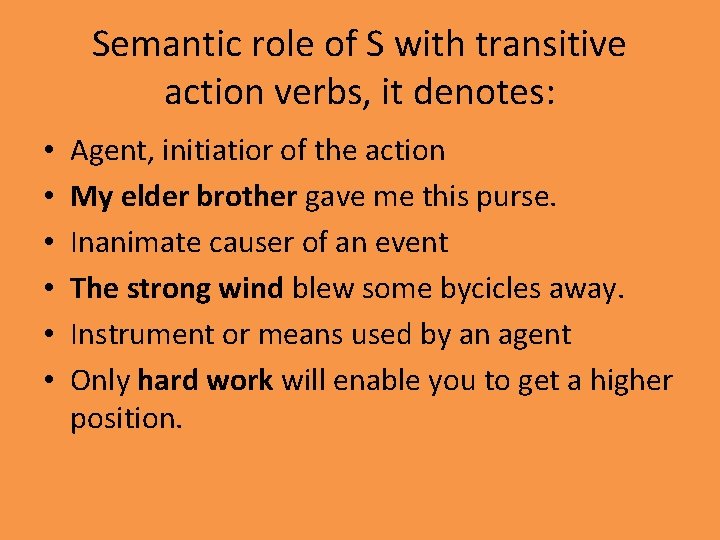 Semantic role of S with transitive action verbs, it denotes:

• Agent, initiatior of the action
• My elder brother gave me this purse.
• Inanimate causer of an event
• The strong wind blew some bycicles away.
• Instrument or means used by an agent
• Only hard work will enable you to get a higher position.